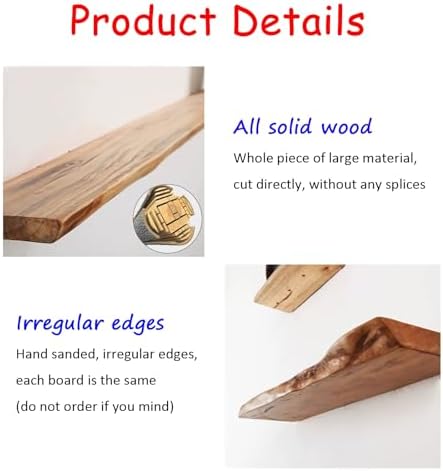 Product Details

All solid wood

Whole piece of large material, cut directly, without any splices

Irregular edges

Hand sanded, irregular edges, each board is the same (do not order if you mind)